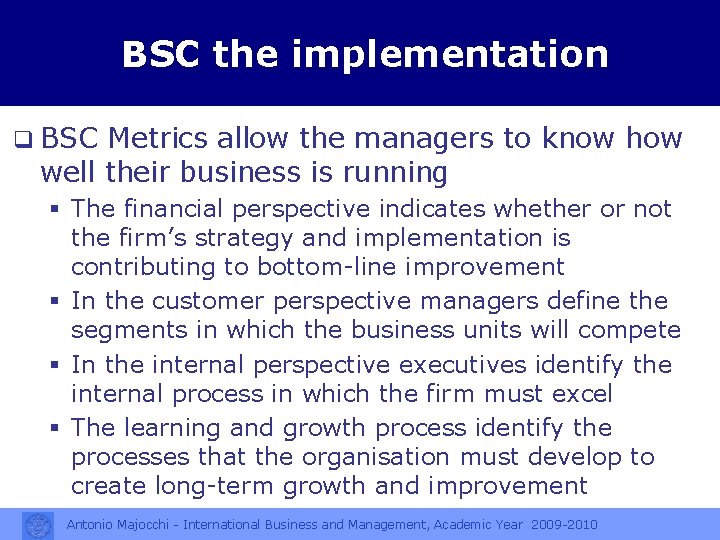 BSC the implementation

❑ BSC Metrics allow the managers to know how well their business is running

▪ The financial perspective indicates whether or not the firm's strategy and implementation is contributing to bottom-line improvement

▪ In the customer perspective managers define the segments in which the business units will compete

▪ In the internal perspective executives identify the internal process in which the firm must excel

▪ The learning and growth process identify the processes that the organisation must develop to create long-term growth and improvement

Antonio Majocchi - International Business and Management, Academic Year 2009-2010